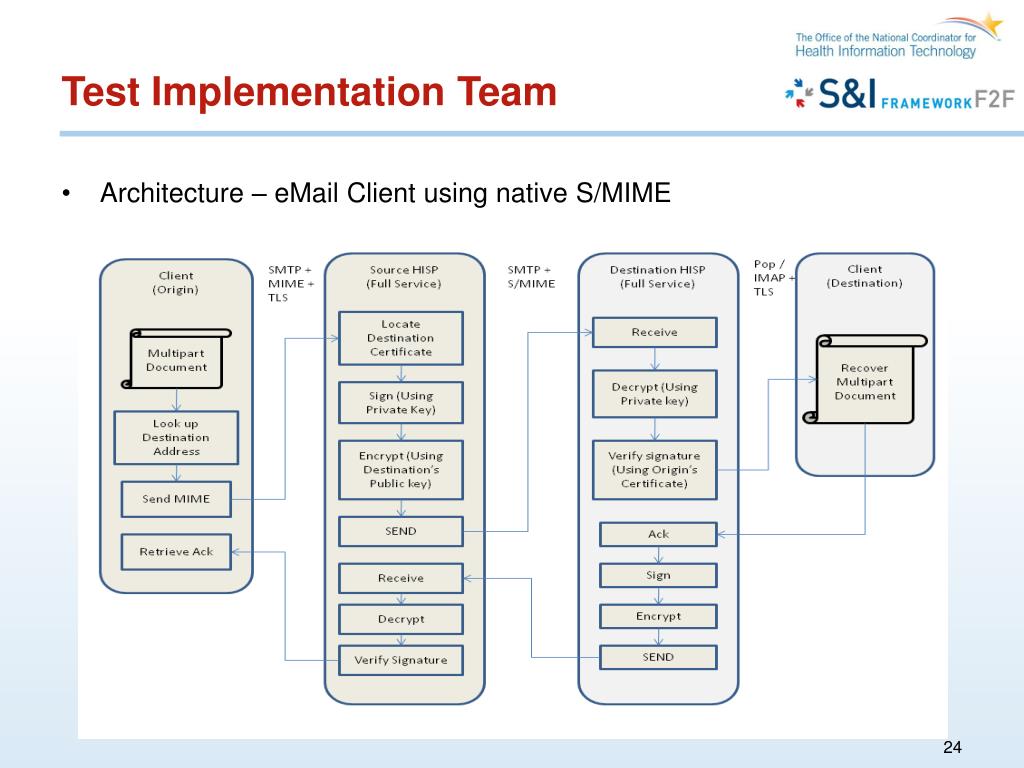 The Office of the National Coordinator for Health Information Technology

S&I FRAMEWORK F2F

Test Implementation Team

• Architecture – eMail Client using native S/MIME

Client (Origin)

Multipart Document

Look up Destination Address

Send MIME

Retrieve Ack

SMTP + MIME + TLS

Source HISP (Full Service)

Locate Destination Certificate

Sign (Using Private Key)

Encrypt (Using Destination's Public key)

SEND

Receive

Decrypt

Verify Signature

SMTP + S/MIME

Destination HISP (Full Service)

Receive

Decrypt (Using Private key)

Verify signature (Using Origin's Certificate)

Ack

Sign

Encrypt

SEND

Pop / IMAP + TLS

Client (Destination)

Recover Multipart Document

24